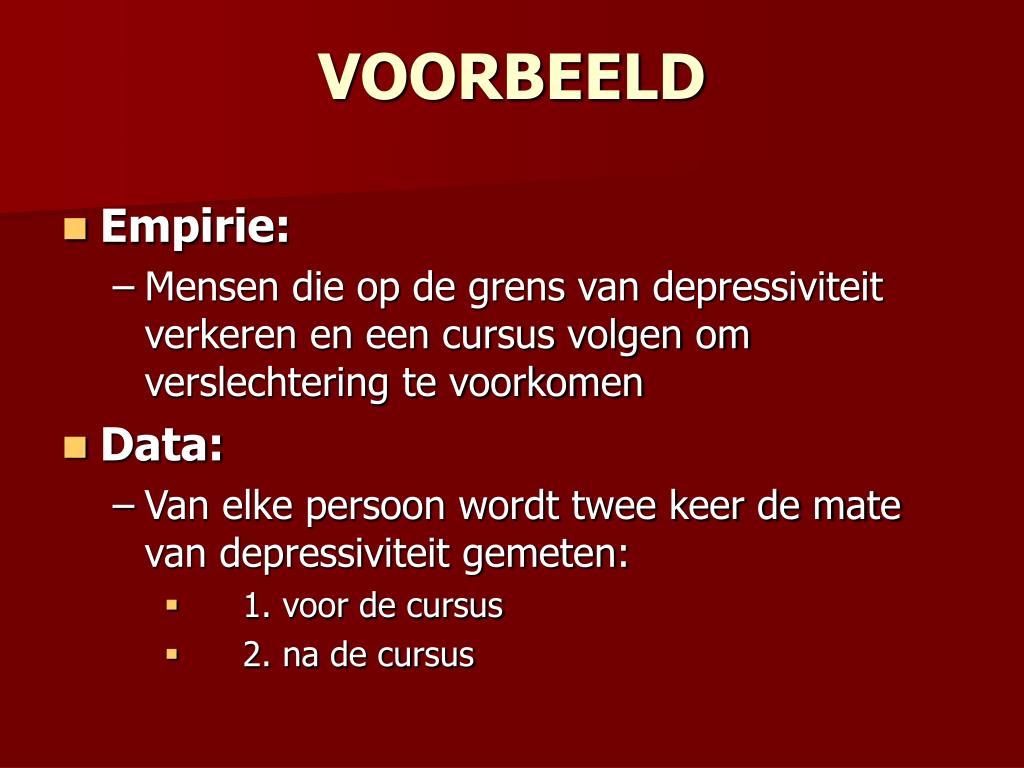 VOORBEELD

Empirie:
– Mensen die op de grens van depressiviteit verkeren en een cursus volgen om verslechtering te voorkomen

Data:
– Van elke persoon wordt twee keer de mate van depressiviteit gemeten:
1. voor de cursus
2. na de cursus